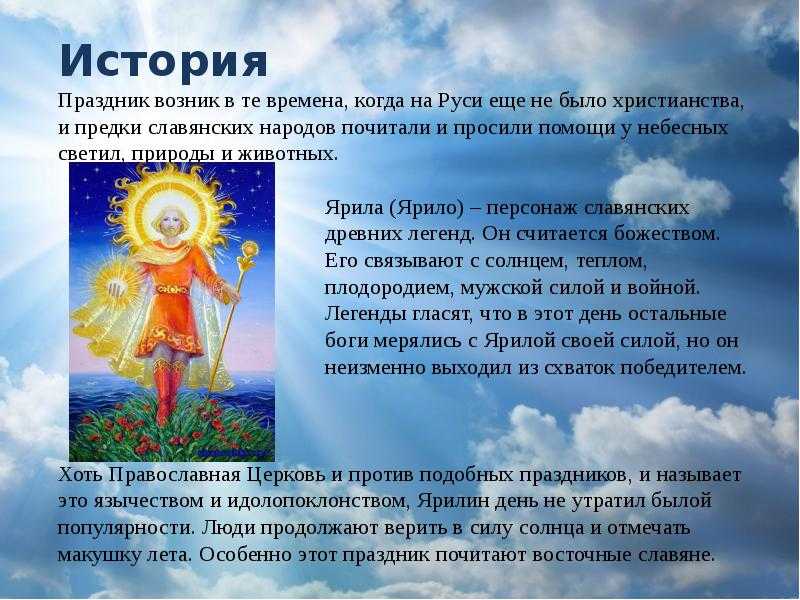 История

Праздник возник в те времена, когда на Руси еще не было христианства, и предки славянских народов почитали и просили помощи у небесных светил, природы и животных.

Ярила (Ярило) – персонаж славянских древних легенд. Он считается божеством. Его связывают с солнцем, теплом, плодородием, мужской силой и войной. Легенды гласят, что в этот день остальные боги мерялись с Ярилой своей силой, но он неизменно выходил из схваток победителем.

Хоть Православная Церковь и против подобных праздников, и называет это язычеством и идолопоклонством, Ярилин день не утратил былой популярности. Люди продолжают верить в силу солнца и отмечать макушку лета. Особенно этот праздник почитают восточные славяне.